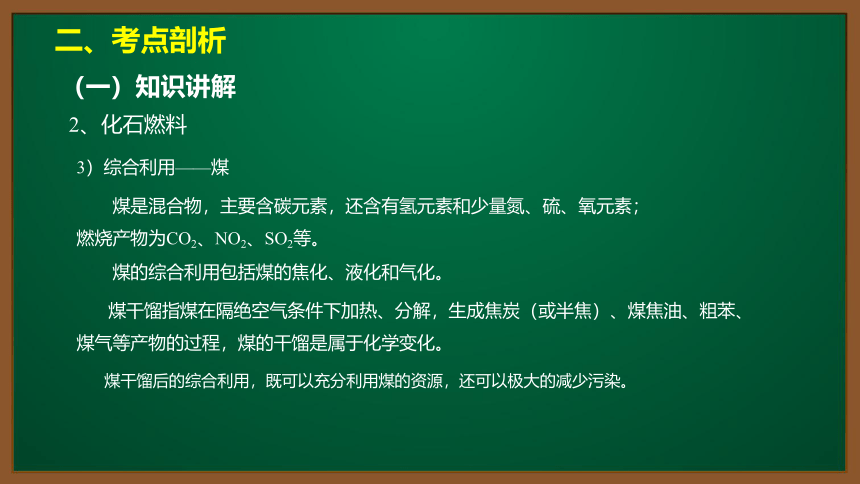 二、考点剖析

（一）知识讲解

2、化石燃料

3）综合利用——煤

煤是混合物，主要含碳元素，还含有氢元素和少量氮、硫、氧元素；燃烧产物为$CO_2$、$NO_2$、$SO_2$等。

煤的综合利用包括煤的焦化、液化和气化。

煤干馏指煤在隔绝空气条件下加热、分解，生成焦炭（或半焦）、煤焦油、粗苯、煤气等产物的过程，煤的干馏是属于化学变化。

煤干馏后的综合利用，既可以充分利用煤的资源，还可以极大的减少污染。